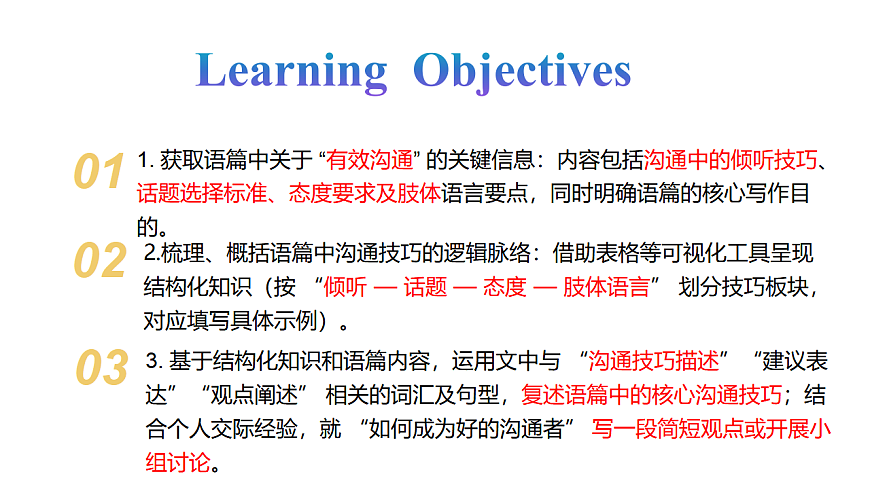 Learning Objectives

01 1. 获取语篇中关于 “有效沟通” 的关键信息：内容包括沟通中的倾听技巧、话题选择标准、态度要求及肢体语言要点，同时明确语篇的核心写作目的。

02 2.梳理、概括语篇中沟通技巧的逻辑脉络：借助表格等可视化工具呈现结构化知识（按 “倾听 — 话题 — 态度 — 肢体语言” 划分技巧板块，对应填写具体示例）。

03 3. 基于结构化知识和语篇内容，运用文中与 “沟通技巧描述” “建议表达” “观点阐述” 相关的词汇及句型，复述语篇中的核心沟通技巧；结合个人交际经验，就 “如何成为好的沟通者” 写一段简短观点或开展小组讨论。